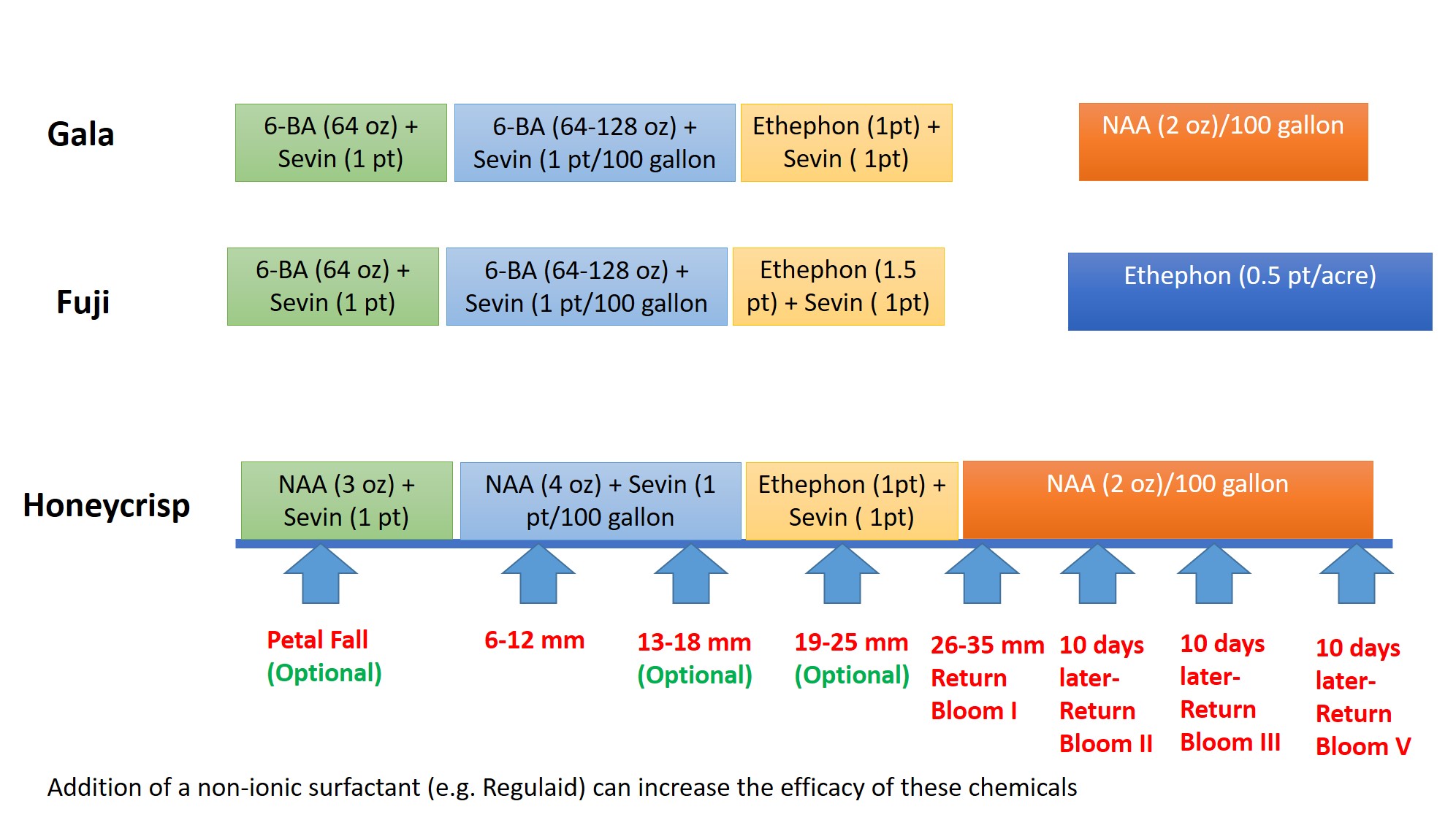 Gala

6-BA (64 oz) + Sevin (1 pt)

6-BA (64-128 oz) + Sevin (1 pt/100 gallon

Ethephon (1pt) + Sevin ( 1pt)

NAA (2 oz)/100 gallon

Fuji

6-BA (64 oz) + Sevin (1 pt)

6-BA (64-128 oz) + Sevin (1 pt/100 gallon

Ethephon (1.5 pt) + Sevin ( 1pt)

Ethephon (0.5 pt/acre)

Honeycrisp

NAA (3 oz) + Sevin (1 pt)

NAA (4 oz) + Sevin (1 pt/100 gallon

Ethephon (1pt) + Sevin ( 1pt)

NAA (2 oz)/100 gallon

Petal Fall (Optional)

6-12 mm

13-18 mm (Optional)

19-25 mm (Optional)

26-35 mm Return Bloom I

10 days later- Return Bloom II

10 days later- Return Bloom III

10 days later- Return Bloom V

Addition of a non-ionic surfactant (e.g. Regulaid) can increase the efficacy of these chemicals